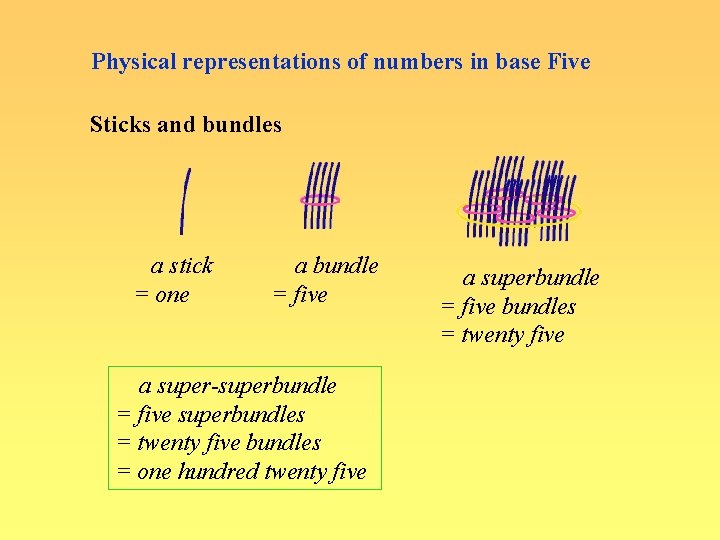 Physical representations of numbers in base Five

Sticks and bundles

a stick
= one

a bundle
= five

a superbundle
= five bundles
= twenty five

a super-superbundle
= five superbundles
= twenty five bundles
= one hundred twenty five